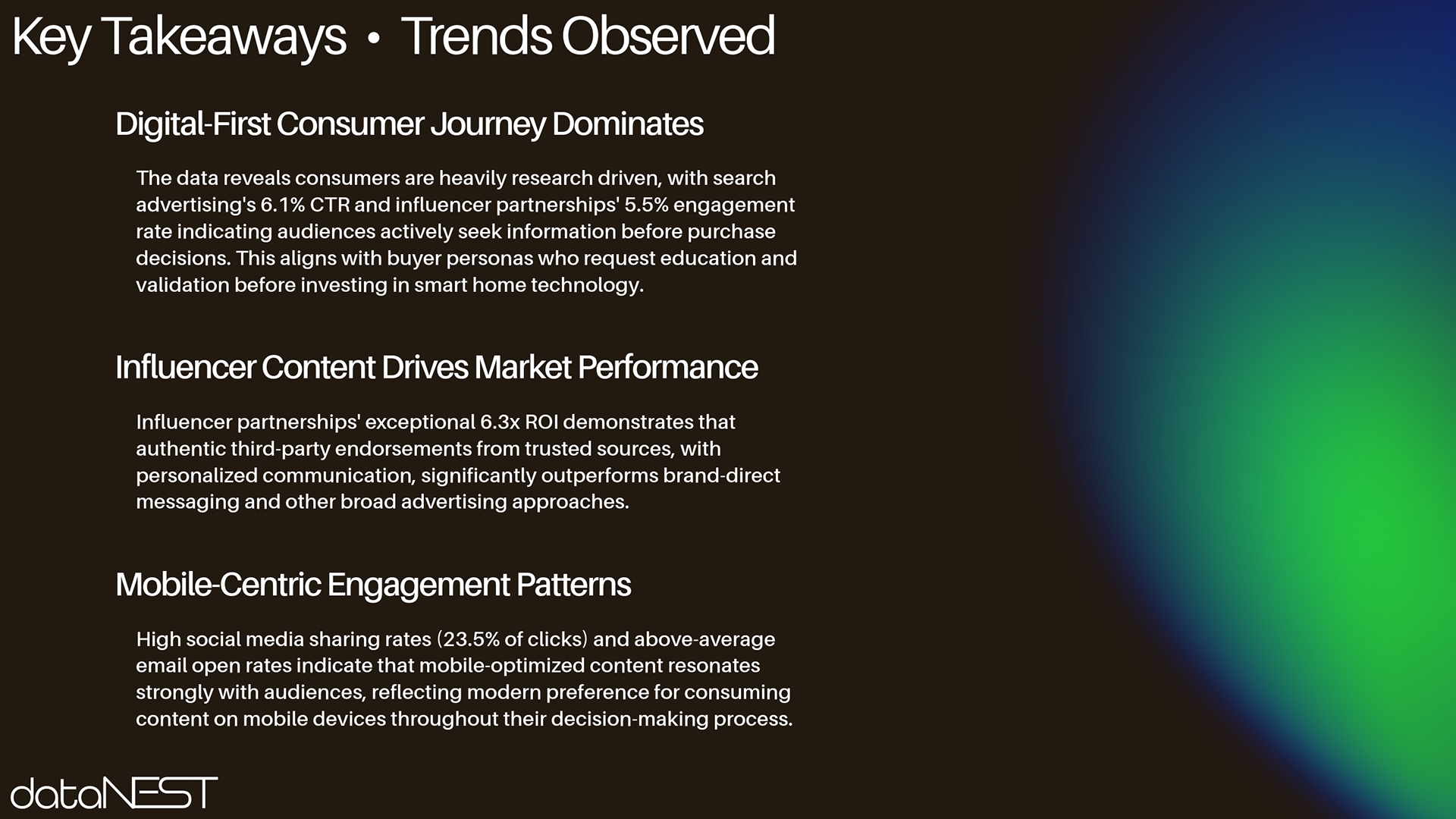 Key Takeaways • Trends Observed

Digital-First Consumer Journey Dominates

The data reveals consumers are heavily research driven, with search advertising's 6.1% CTR and influencer partnerships' 5.5% engagement rate indicating audiences actively seek information before purchase decisions. This aligns with buyer personas who request education and validation before investing in smart home technology.

Influencer Content Drives Market Performance

Influencer partnerships' exceptional 6.3x ROI demonstrates that authentic third-party endorsements from trusted sources, with personalized communication, significantly outperforms brand-direct messaging and other broad advertising approaches.

Mobile-Centric Engagement Patterns

High social media sharing rates (23.5% of clicks) and above-average email open rates indicate that mobile-optimized content resonates strongly with audiences, reflecting modern preference for consuming content on mobile devices throughout their decision-making process.

dataNEST